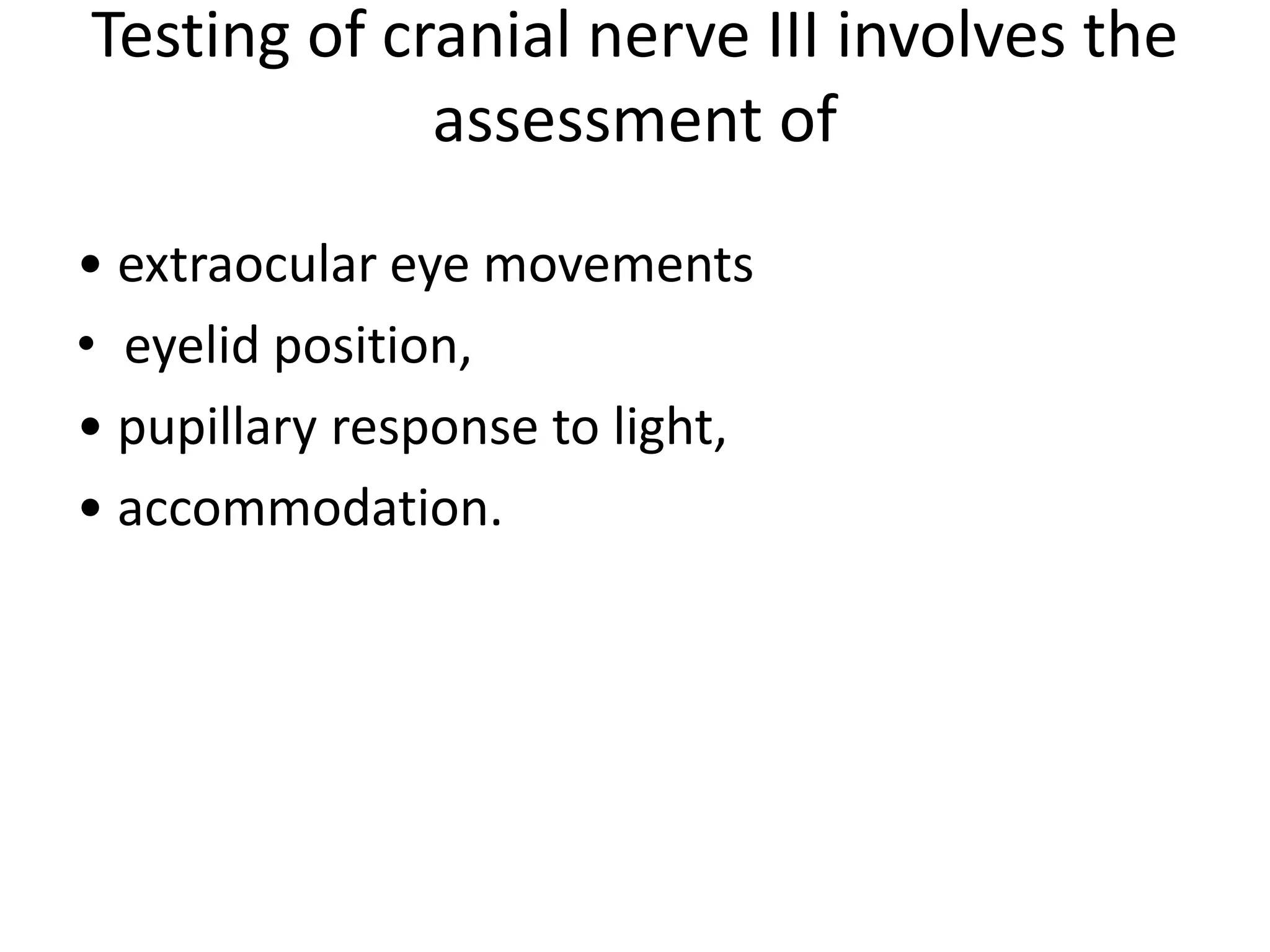 Testing of cranial nerve III involves the assessment of

• extraocular eye movements
• eyelid position,
• pupillary response to light,
• accommodation.